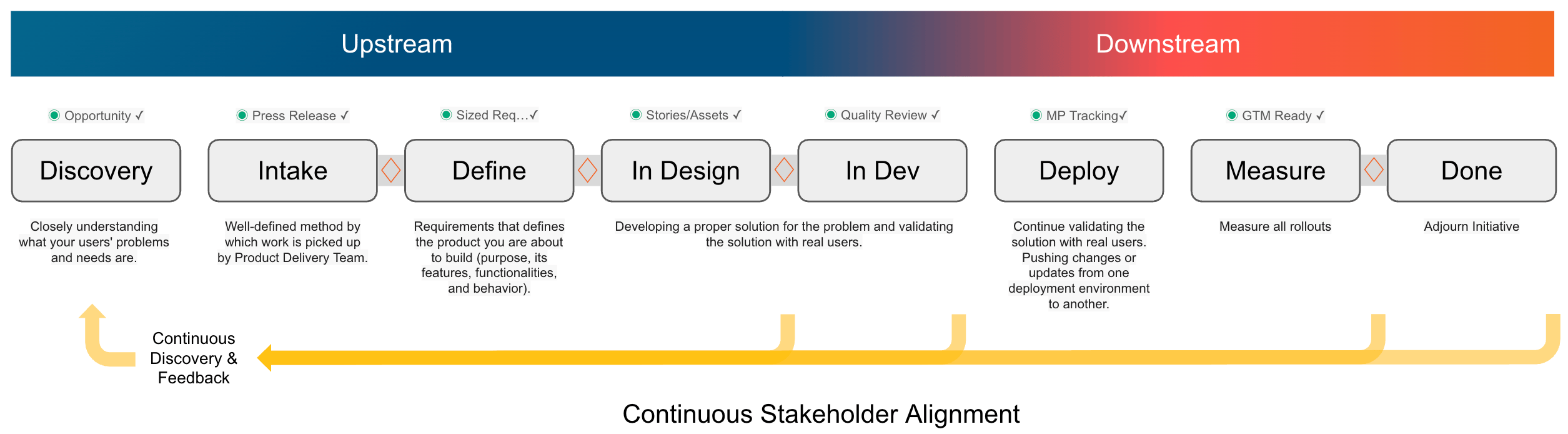 Upstream

Downstream

Opportunity ✓

Press Release ✓

Sized Req...✓

Stories/Assets ✓

Quality Review ✓

MP Tracking✓

GTM Ready ✓

Discovery

Intake

Define

In Design

In Dev

Deploy

Measure

Done

Closely understanding what your users' problems and needs are.

Well-defined method by which work is picked up by Product Delivery Team.

Requirements that defines the product you are about to build (purpose, its features, functionalities, and behavior).

Developing a proper solution for the problem and validating the solution with real users.

Continue validating the solution with real users. Pushing changes or updates from one deployment environment to another.

Measure all rollouts

Adjourn Initiative

Continuous Discovery & Feedback

Continuous Stakeholder Alignment